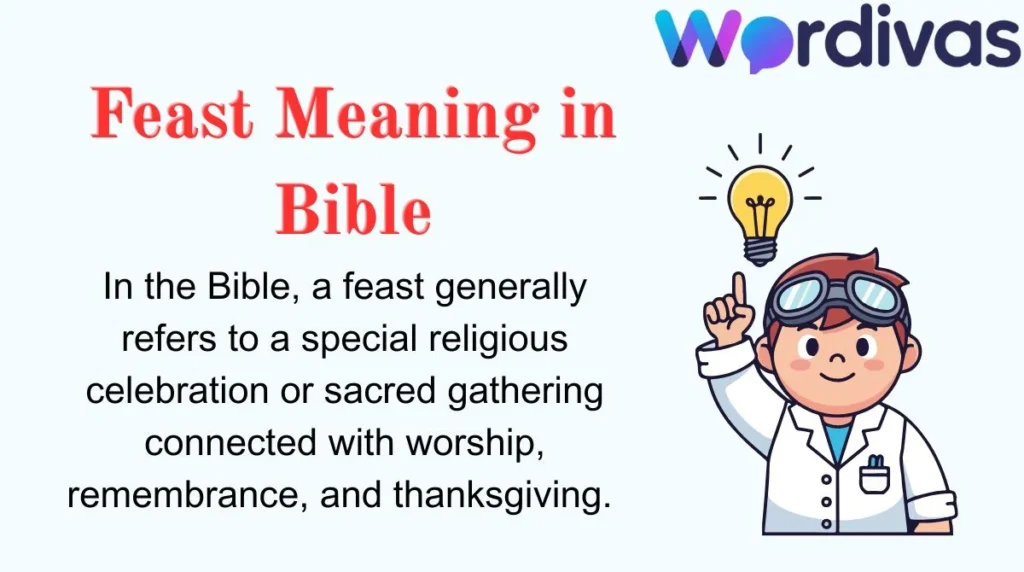 Wordivas

Feast Meaning in Bible

In the Bible, a feast generally refers to a special religious celebration or sacred gathering connected with worship, remembrance, and thanksgiving.